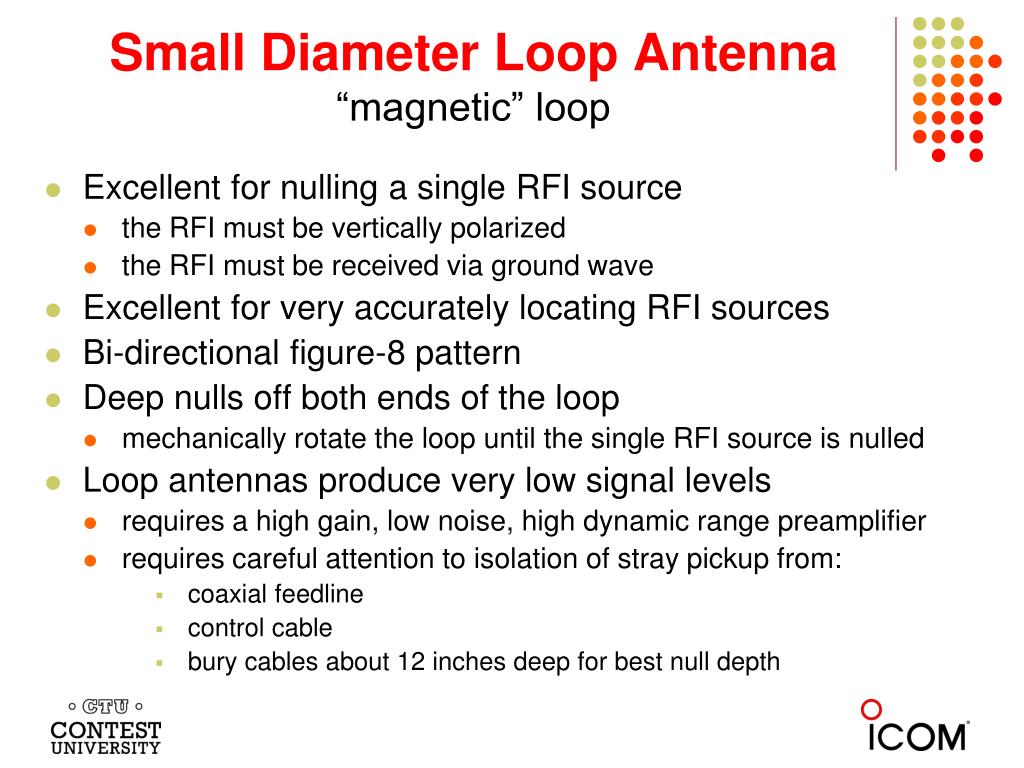 Small Diameter Loop Antenna
“magnetic” loop

- Excellent for nulling a single RFI source
  - the RFI must be vertically polarized
  - the RFI must be received via ground wave
- Excellent for very accurately locating RFI sources
- Bi-directional figure-8 pattern
- Deep nulls off both ends of the loop
  - mechanically rotate the loop until the single RFI source is nulled
- Loop antennas produce very low signal levels
  - requires a high gain, low noise, high dynamic range preamplifier
  - requires careful attention to isolation of stray pickup from:
    - coaxial feedline
    - control cable
    - bury cables about 12 inches deep for best null depth

CTU
CONTEST
UNIVERSITY

ICOM